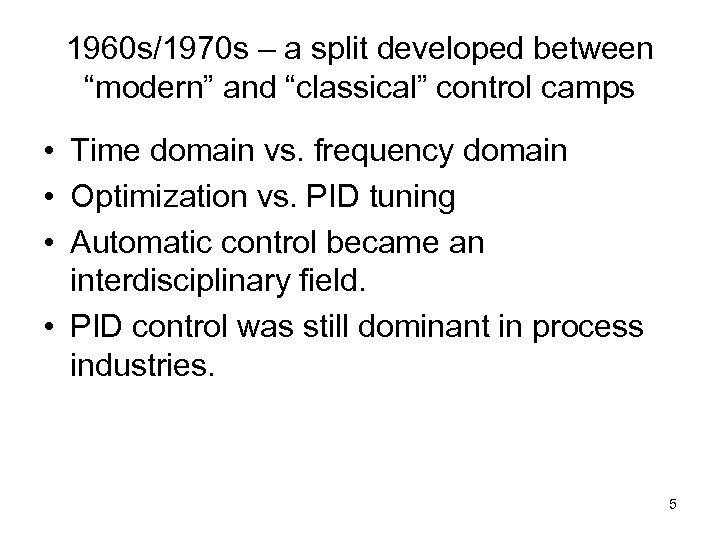 1960s/1970s – a split developed between “modern” and “classical” control camps

• Time domain vs. frequency domain
• Optimization vs. PID tuning
• Automatic control became an interdisciplinary field.
• PID control was still dominant in process industries.

5